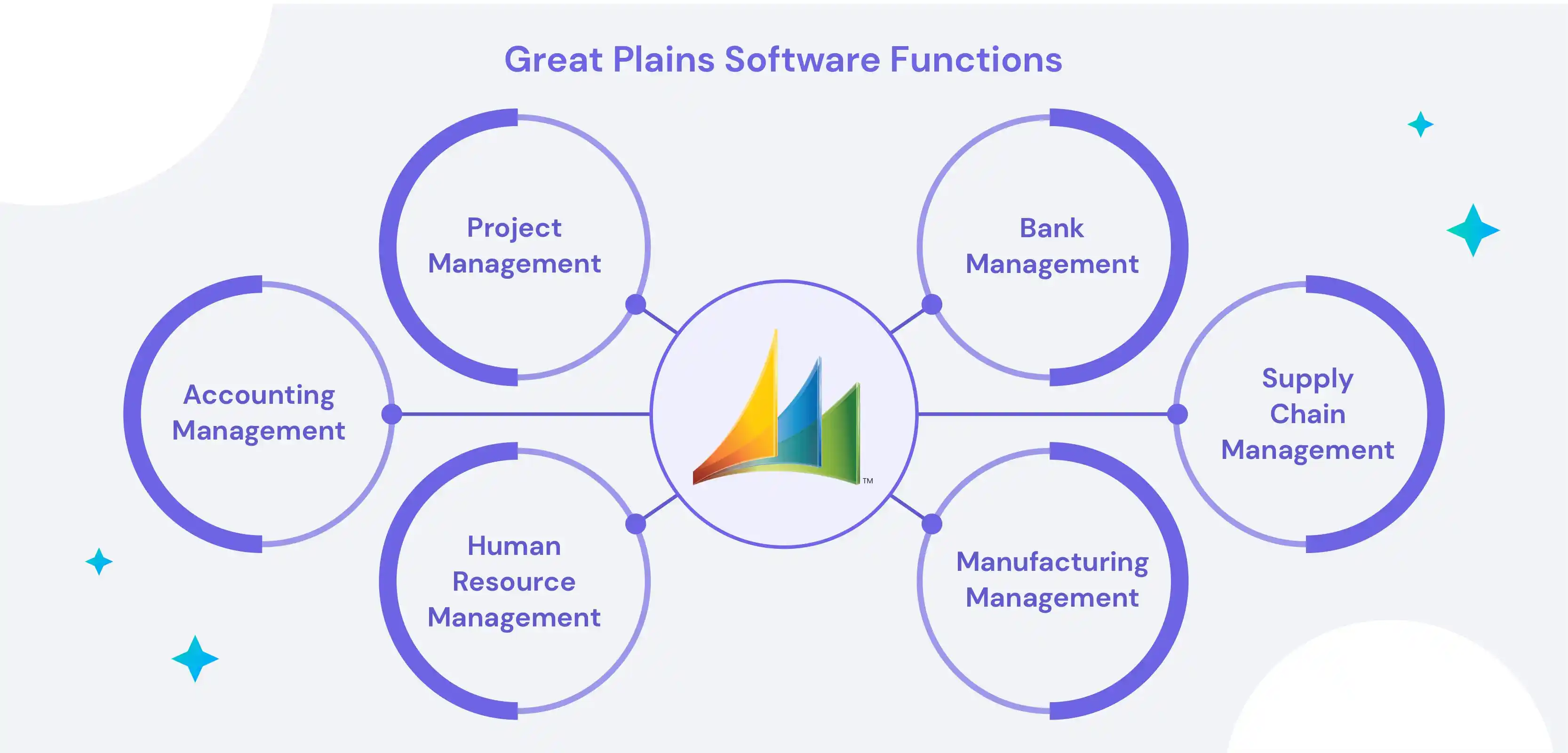 Great Plains Software Functions

Project Management

Bank Management

Accounting Management

TM

Supply Chain Management

Human Resource Management

Manufacturing Management